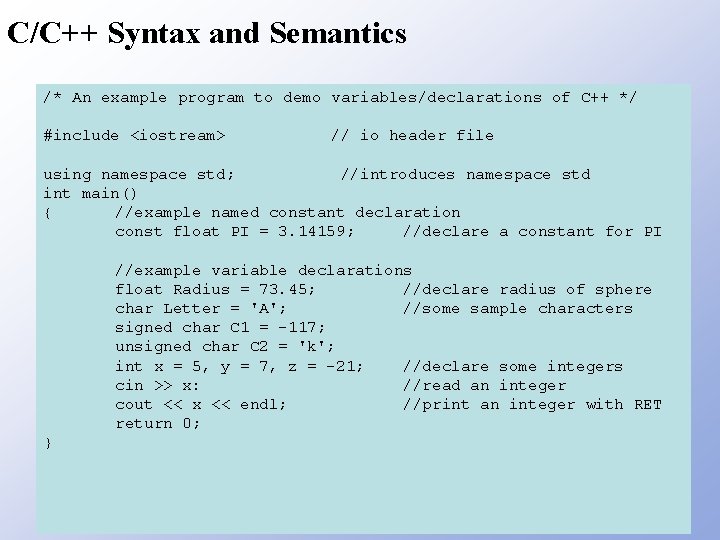 C/C++ Syntax and Semantics

/* An example program to demo variables/declarations of C++ */

#include <iostream>           // io header file

using namespace std;           //introduces namespace std
int main()
{       //example named constant declaration
        const float PI = 3.14159;     //declare a constant for PI

        //example variable declarations
        float Radius = 73.45;         //declare radius of sphere
        char Letter = 'A';            //some sample characters
        signed char C1 = -117;
        unsigned char C2 = 'k';
        int x = 5, y = 7, z = -21;    //declare some integers
        cin >> x:                     //read an integer
        cout << x << endl;            //print an integer with RET
        return 0;
}